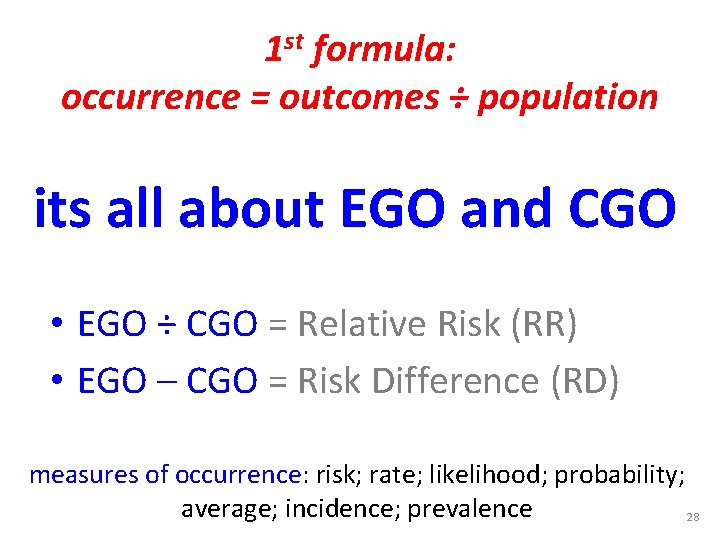 1st formula:
occurrence = outcomes ÷ population

its all about EGO and CGO

• EGO ÷ CGO = Relative Risk (RR)
• EGO – CGO = Risk Difference (RD)

measures of occurrence: risk; rate; likelihood; probability; average; incidence; prevalence

28